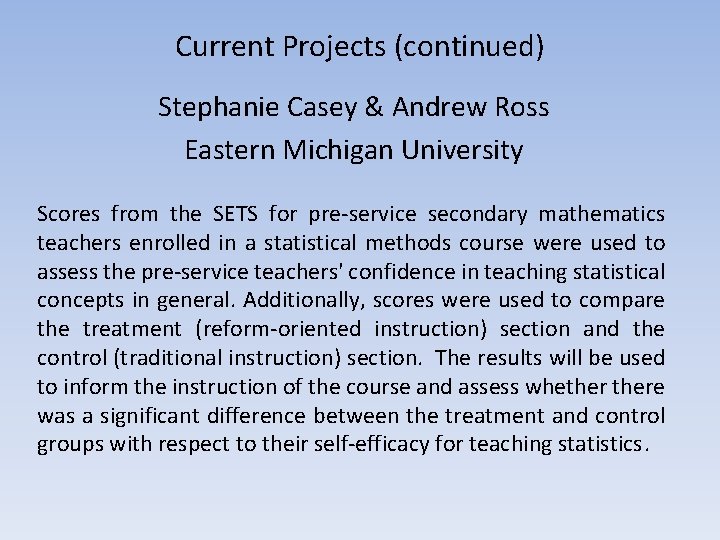 Current Projects (continued)

Stephanie Casey & Andrew Ross

Eastern Michigan University

Scores from the SETS for pre-service secondary mathematics teachers enrolled in a statistical methods course were used to assess the pre-service teachers' confidence in teaching statistical concepts in general. Additionally, scores were used to compare the treatment (reform-oriented instruction) section and the control (traditional instruction) section. The results will be used to inform the instruction of the course and assess whether there was a significant difference between the treatment and control groups with respect to their self-efficacy for teaching statistics.